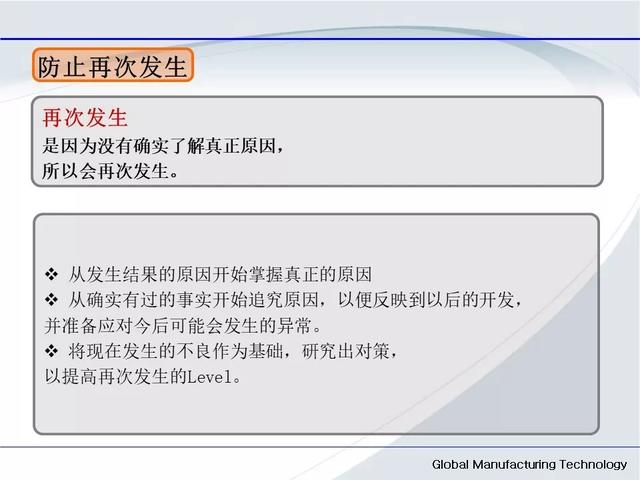 防止再次发生

再次发生
是因为没有确实了解真正原因，
所以会再次发生。

❖ 从发生结果的原因开始掌握真正的原因
❖ 从确实有过的事实开始追究原因，以便反映到以后的开发，并准备应对今后可能会发生的异常。
❖ 将现在发生的不良作为基础，研究出对策，以提高再次发生的Level。

Global Manufacturing Technology